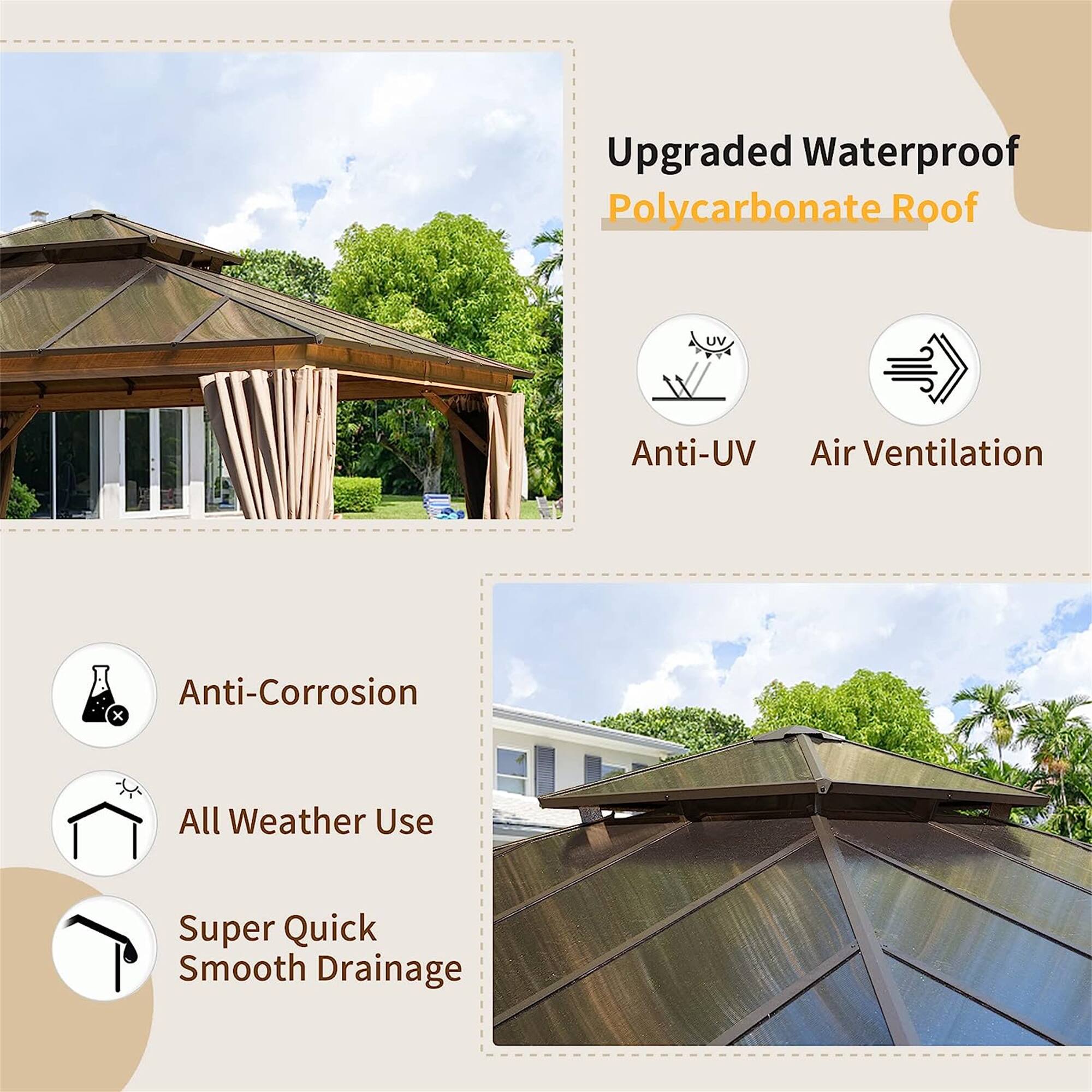 Upgraded Waterproof
Polycarbonate Roof

UV

Anti-UV

Air Ventilation

Anti-Corrosion

All Weather Use

Super Quick Smooth Drainage